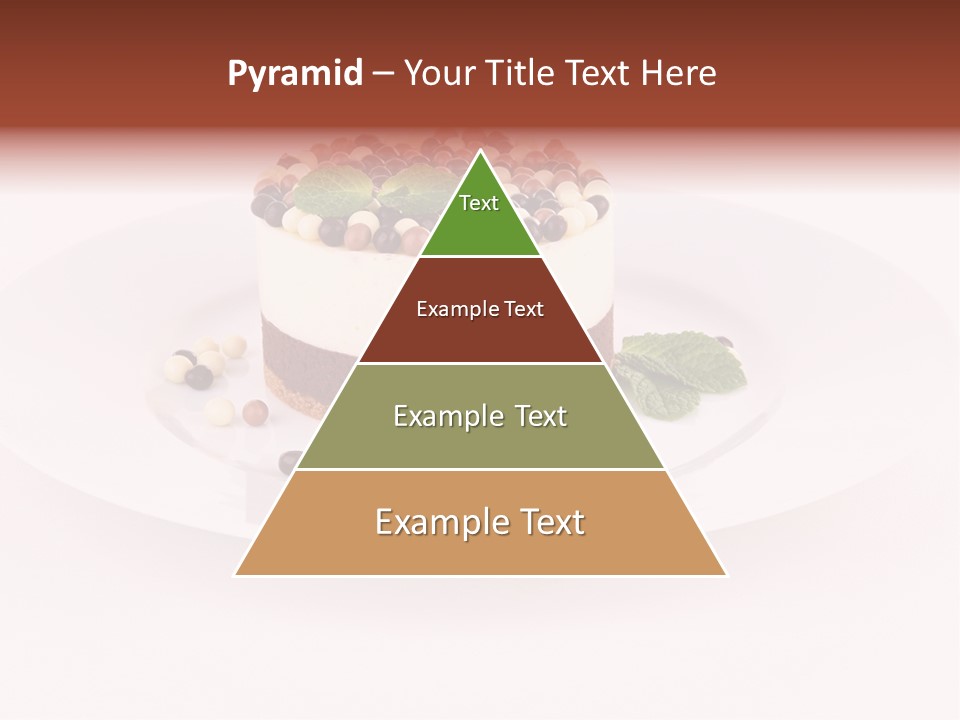 Pyramid – Your Title Text Here

Text

Example Text

Example Text

Example Text